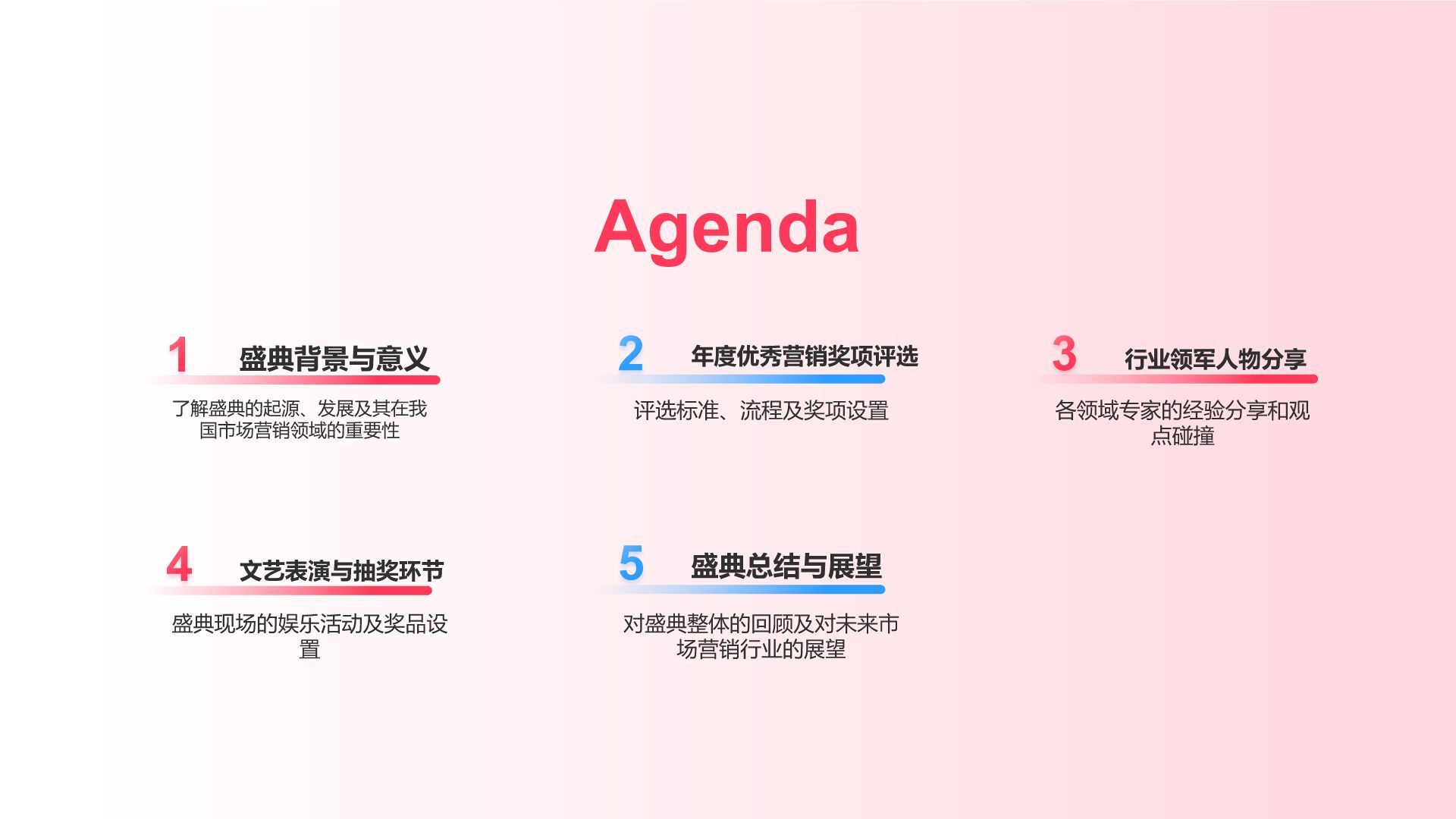 Agenda

1 盛典背景与意义

了解盛典的起源、发展及其在我国市场营销领域的重要性

2 年度优秀营销奖项评选

评选标准、流程及奖项设置

3 行业领军人物分享

各领域专家的经验分享和观点碰撞

4 文艺表演与抽奖环节

盛典现场的娱乐活动及奖品设置

5 盛典总结与展望

对盛典整体的回顾及对未来市场营销行业的展望